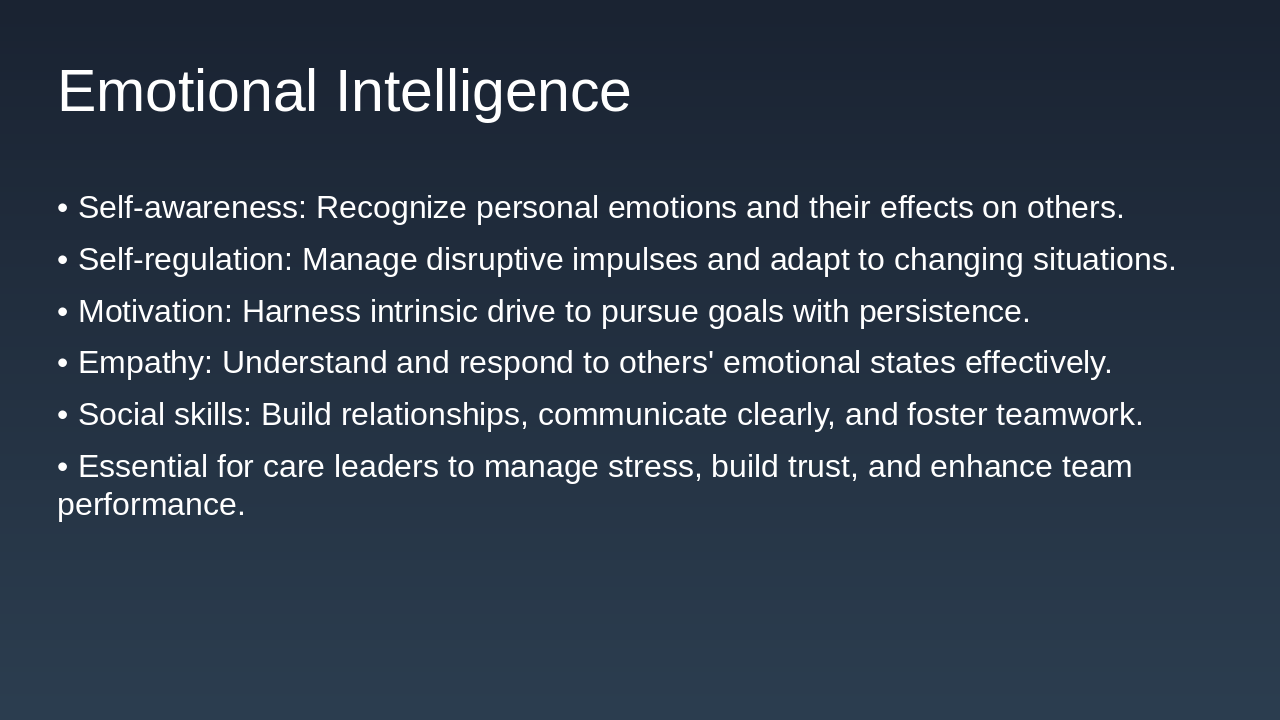 Emotional Intelligence

• Self-awareness: Recognize personal emotions and their effects on others.

• Self-regulation: Manage disruptive impulses and adapt to changing situations.

• Motivation: Harness intrinsic drive to pursue goals with persistence.

• Empathy: Understand and respond to others' emotional states effectively.

• Social skills: Build relationships, communicate clearly, and foster teamwork.

• Essential for care leaders to manage stress, build trust, and enhance team performance.